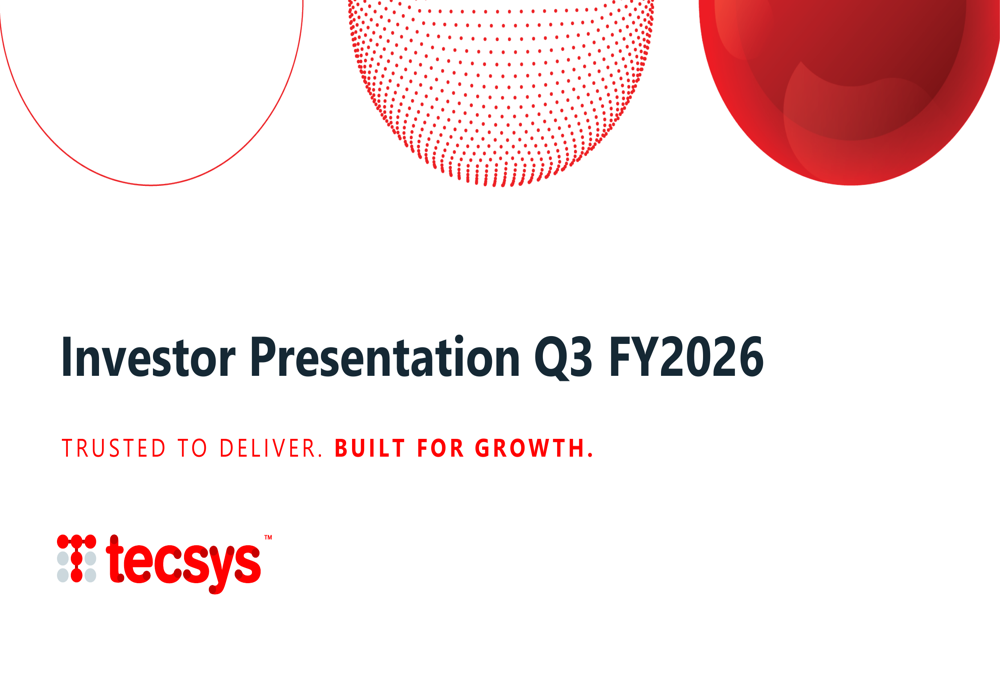 Investor Presentation Q3 FY2026

TRUSTED TO DELIVER. BUILT FOR GROWTH.

tecsys™